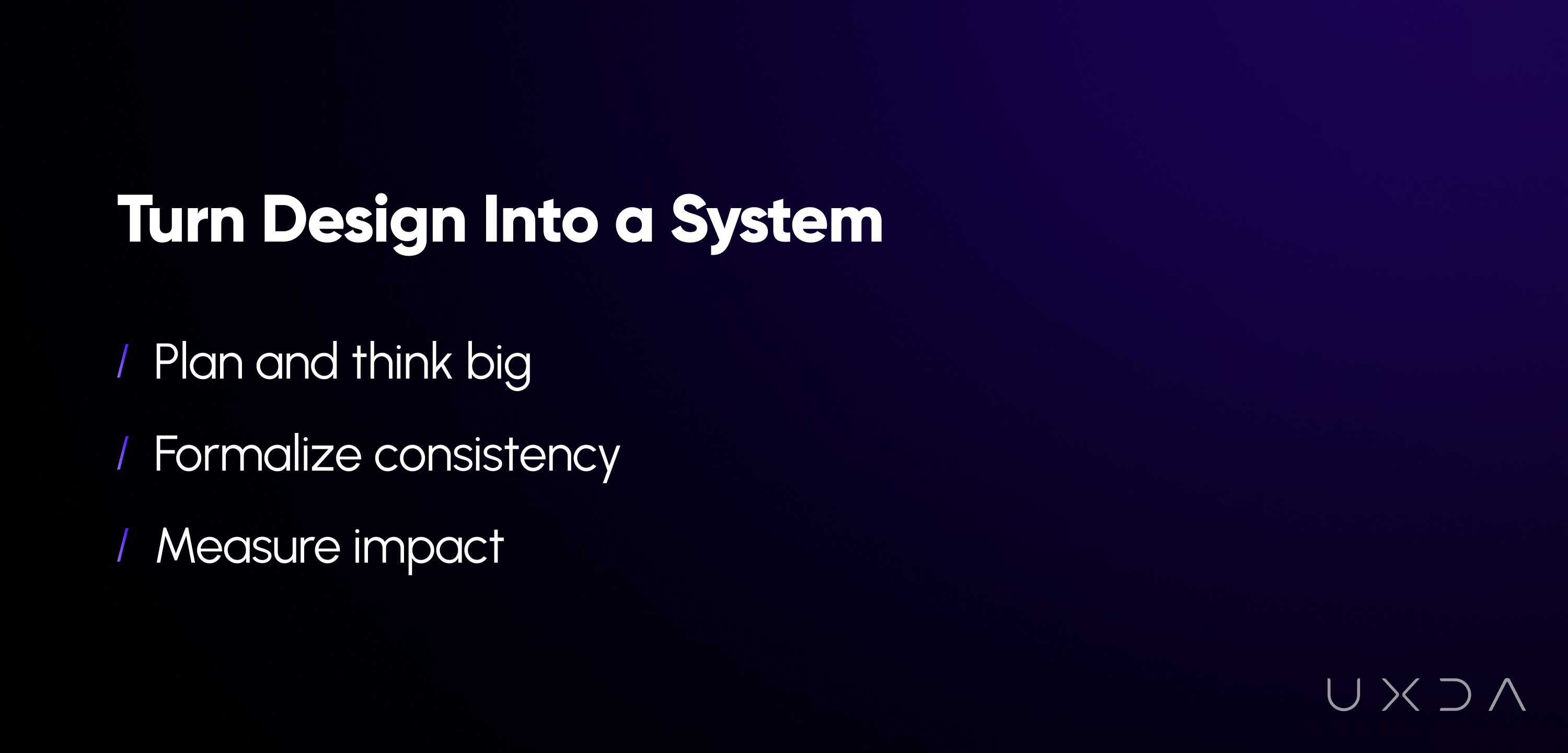 Turn Design Into a System

/ Plan and think big

/ Formalize consistency

/ Measure impact

UXDA